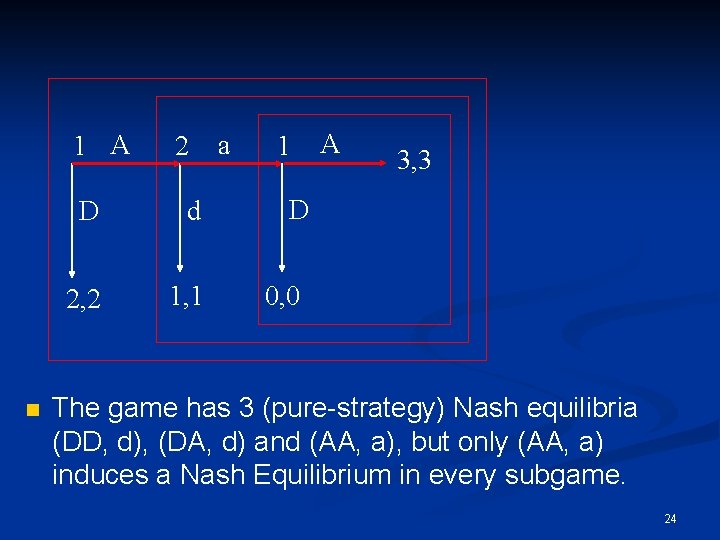 1 A 2 a 1 A 3,3

D d D

2,2 1,1 0,0

The game has 3 (pure-strategy) Nash equilibria (DD, d), (DA, d) and (AA, a), but only (AA, a) induces a Nash Equilibrium in every subgame.

24